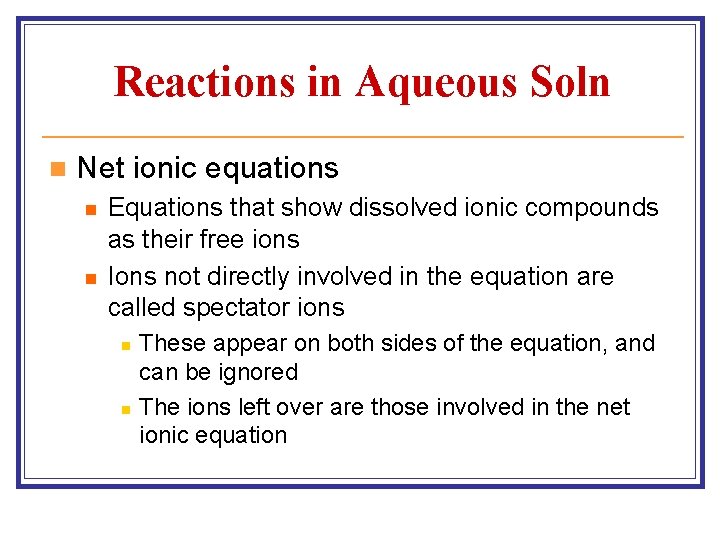 Reactions in Aqueous Soln

Net ionic equations

Equations that show dissolved ionic compounds as their free ions

Ions not directly involved in the equation are called spectator ions

These appear on both sides of the equation, and can be ignored

The ions left over are those involved in the net ionic equation